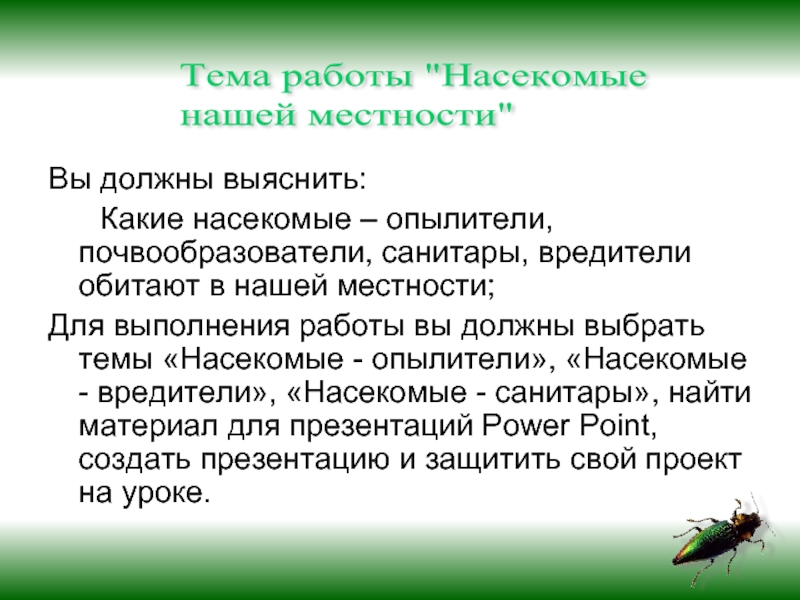 Тема работы "Насекомые нашей местности"

Вы должны выяснить:

Какие насекомые – опылители, почвообразователи, санитары, вредители обитают в нашей местности;

Для выполнения работы вы должны выбрать темы «Насекомые - опылители», «Насекомые - вредители», «Насекомые - санитары», найти материал для презентаций Power Point, создать презентацию и защитить свой проект на уроке.